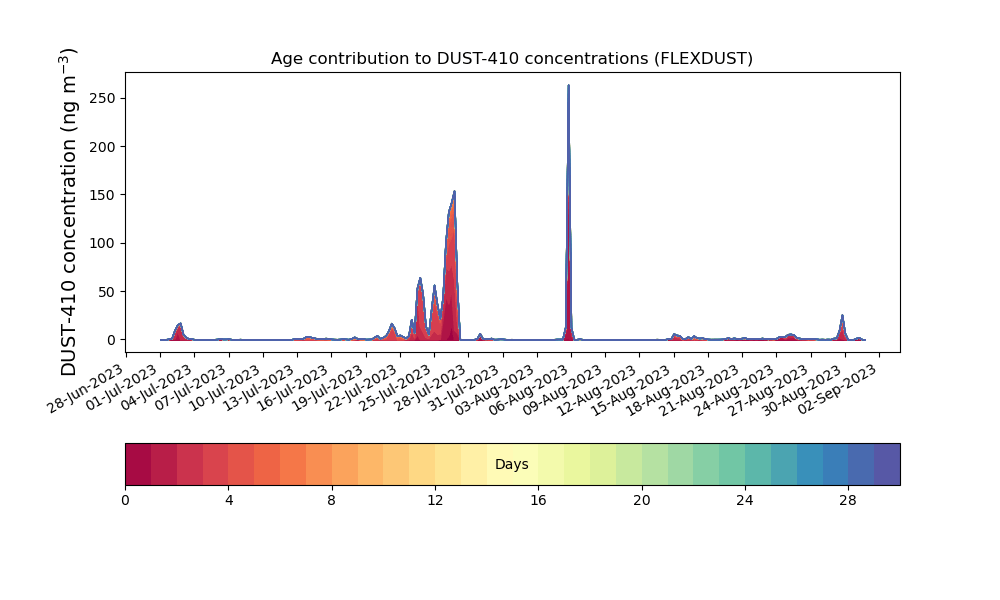 Age contribution to DUST-410 concentrations (FLEXDUST)

DUST-410 concentration (ng m$^{-3}$)

250
200
150
100
50
0

28-Jun-2023
01-Jul-2023
04-Jul-2023
07-Jul-2023
10-Jul-2023
13-Jul-2023
16-Jul-2023
19-Jul-2023
22-Jul-2023
25-Jul-2023
28-Jul-2023
31-Jul-2023
03-Aug-2023
06-Aug-2023
09-Aug-2023
12-Aug-2023
15-Aug-2023
18-Aug-2023
21-Aug-2023
24-Aug-2023
27-Aug-2023
30-Aug-2023
02-Sep-2023

Days

0
4
8
12
16
20
24
28